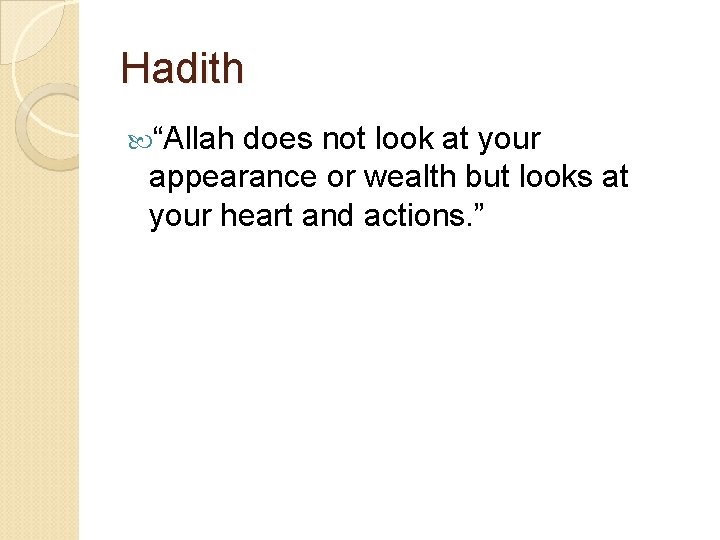 Hadith

“Allah does not look at your appearance or wealth but looks at your heart and actions.”